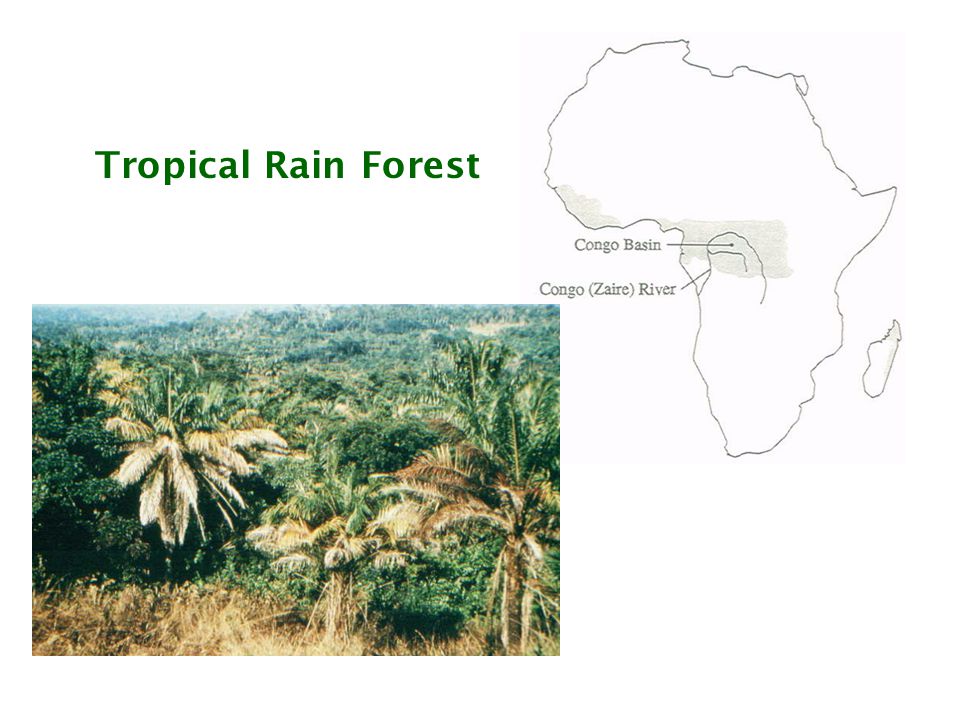 Tropical Rain Forest

Congo Basin

Congo (Zaire) River